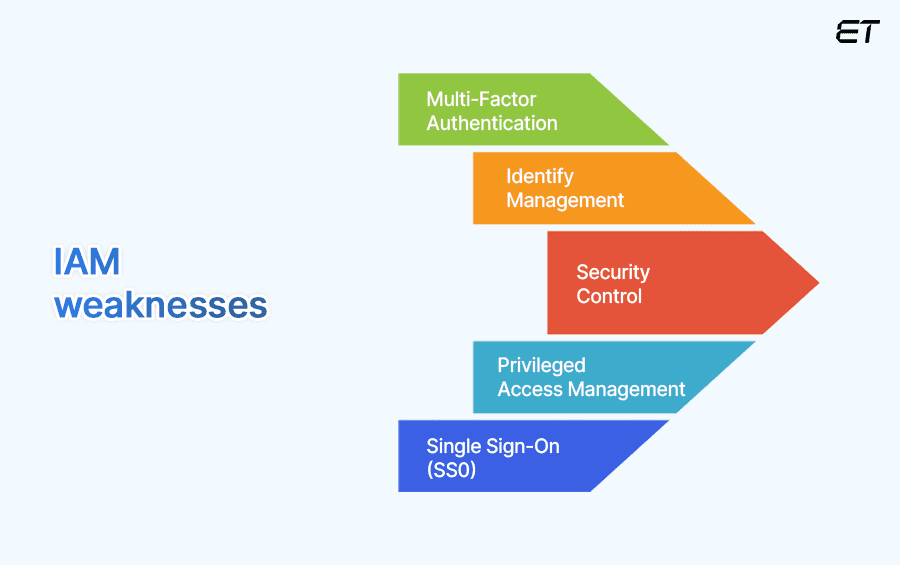 ET

IAM weaknesses

Multi-Factor Authentication

Identify Management

Security Control

Privileged Access Management

Single Sign-On (SS0)